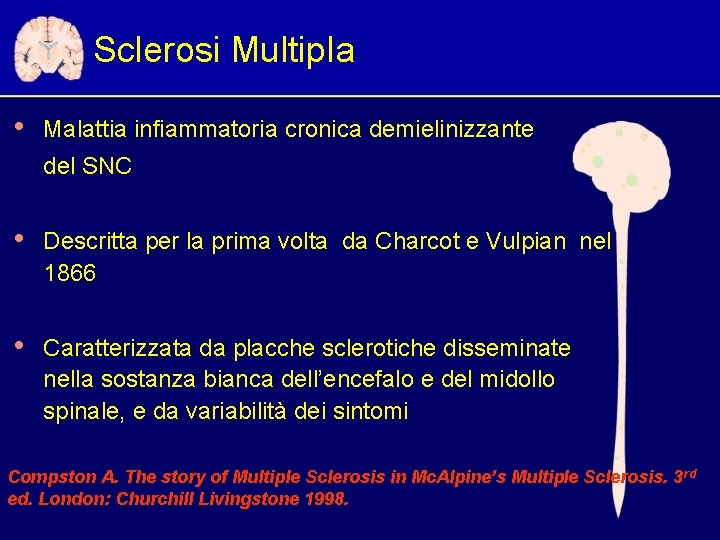 Sclerosi Multipla

• Malattia infiammatoria cronica demielinizzante del SNC

• Descritta per la prima volta da Charcot e Vulpian nel 1866

• Caratterizzata da placche sclerotiche disseminate nella sostanza bianca dell'encefalo e del midollo spinale, e da variabilità dei sintomi

Compston A. The story of Multiple Sclerosis in McAlpine's Multiple Sclerosis. 3$^{rd}$ ed. London: Churchill Livingstone 1998.